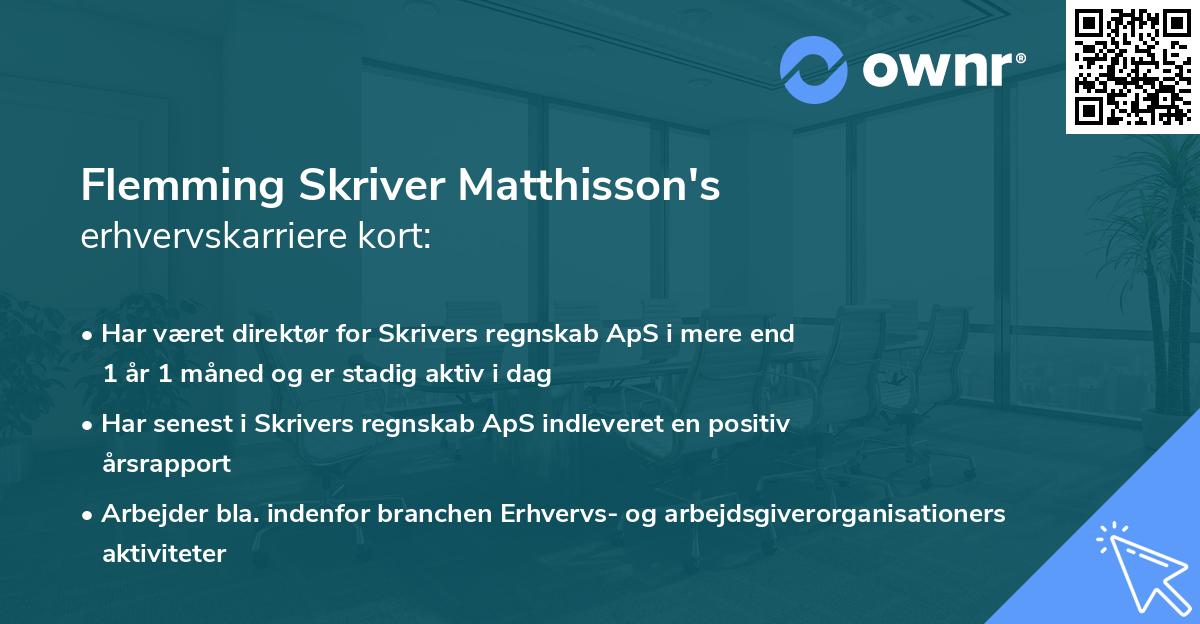 ownr®

Flemming Skriver Matthisson's
erhvervskarriere kort:

• Har været direktør for Skrivers regnskab ApS i mere end 1 år 1 måned og er stadig aktiv i dag

• Har senest i Skrivers regnskab ApS indleveret en positiv årsrapport

• Arbejder bla. indenfor branchen Erhvervs- og arbejdsgiverorganisationers aktiviteter